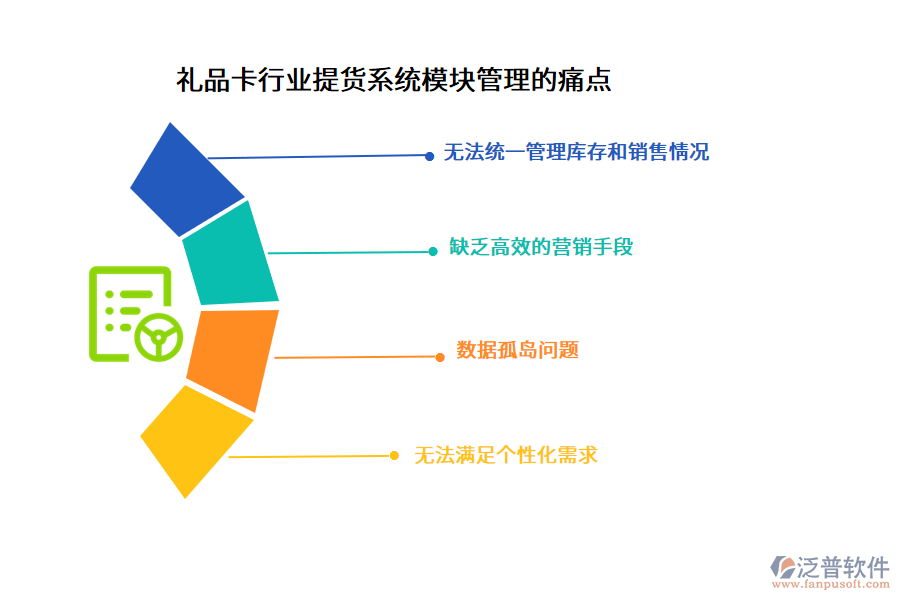 礼品卡行业提货系统模块管理的痛点

无法统一管理库存和销售情况

缺乏高效的营销手段

数据孤岛问题

无法满足个性化需求

泛普软件
www.fanpusoft.com